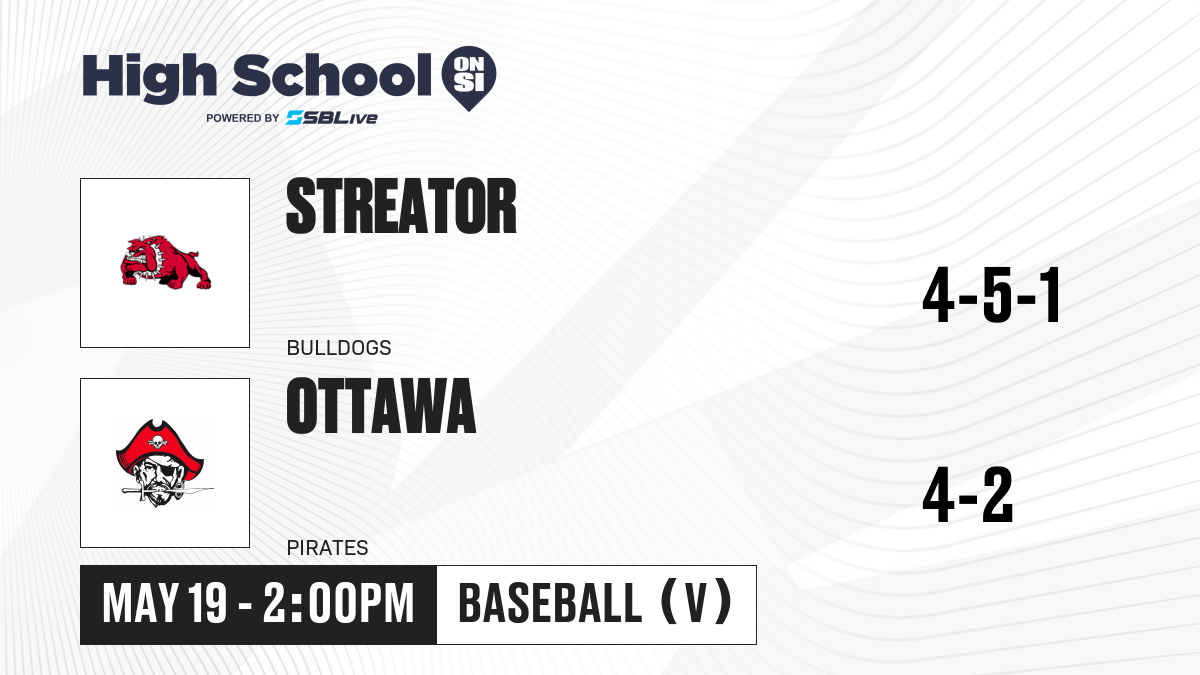 High School ON SI
POWERED BY SBLive

STREATOR
BULLDOGS
4-5-1

OTTAWA
PIRATES
4-2

MAY 19 - 2:00PM
BASEBALL (V)